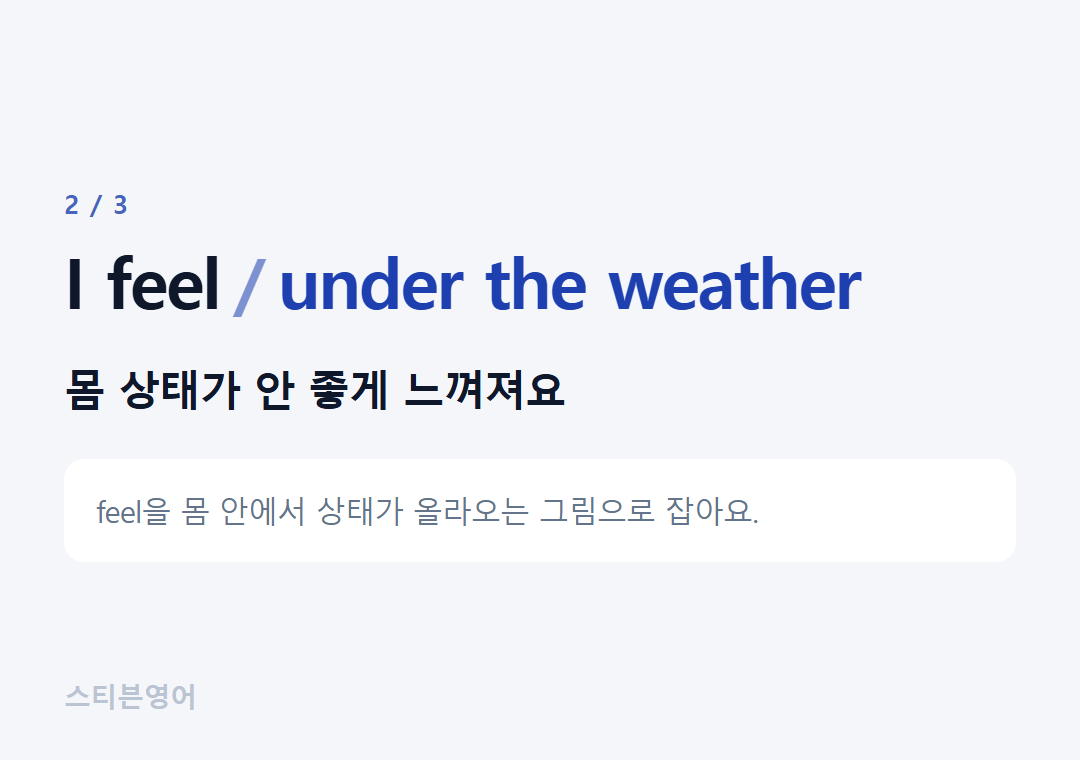 2 / 3

I feel / under the weather

몸 상태가 안 좋게 느껴져요

feel을 몸 안에서 상태가 올라오는 그림으로 잡아요.

스티븐영어